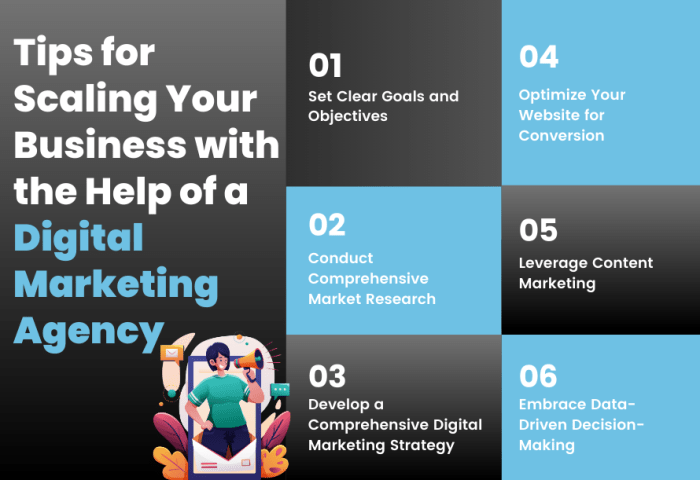 Tips for Scaling Your Business with the Help of a Digital Marketing Agency

01
Set Clear Goals and Objectives

02
Conduct Comprehensive Market Research

03
Develop a Comprehensive Digital Marketing Strategy

04
Optimize Your Website for Conversion

05
Leverage Content Marketing

06
Embrace Data-Driven Decision-Making